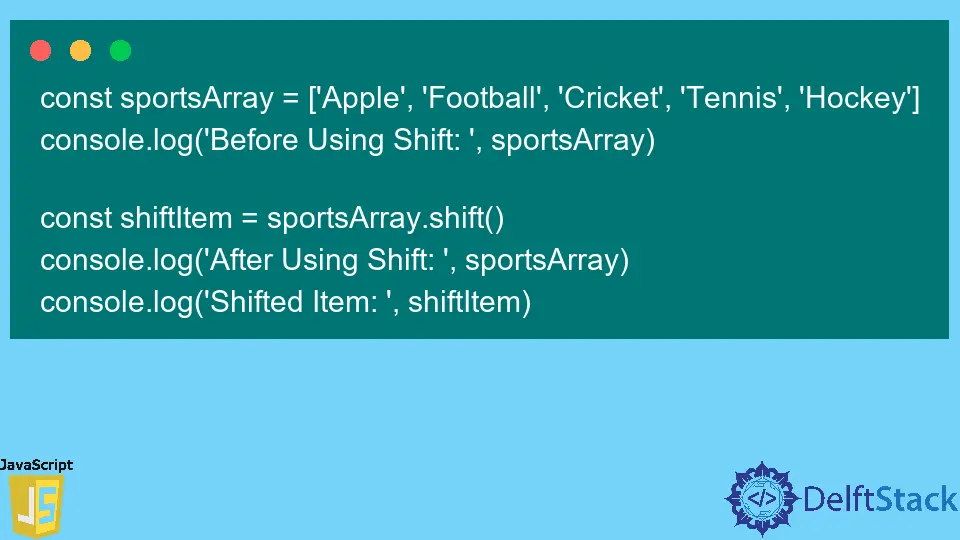 const sportsArray = ['Apple', 'Football', 'Cricket', 'Tennis', 'Hockey']
console.log('Before Using Shift: ', sportsArray)

const shiftItem = sportsArray.shift()
console.log('After Using Shift: ', sportsArray)
console.log('Shifted Item: ', shiftItem)

JavaScript
JS

DelftStack